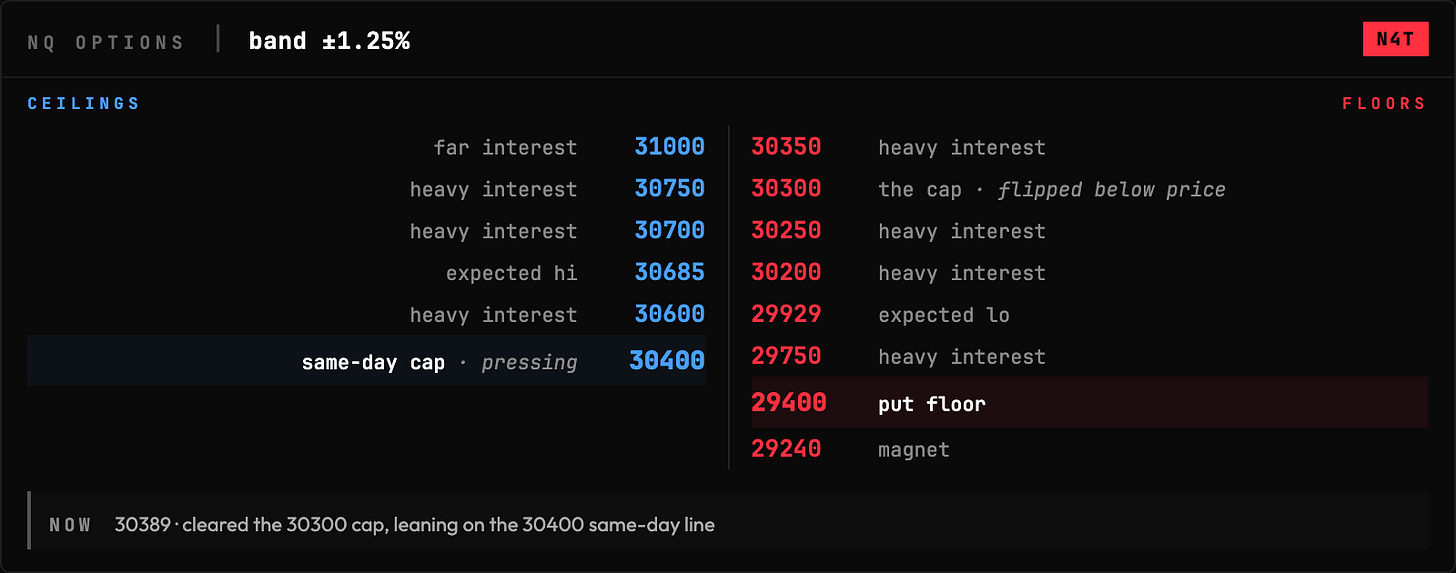 NQ OPTIONS | band ±1.25%

N4T

CEILINGS

far interest 31000
heavy interest 30750
heavy interest 30700
expected hi 30685
heavy interest 30600
same-day cap · pressing 30400

FLOORS

30350 heavy interest
30300 the cap · flipped below price
30250 heavy interest
30200 heavy interest
29929 expected lo
29750 heavy interest
29400 put floor
29240 magnet

NOW 30389 · cleared the 30300 cap, leaning on the 30400 same-day line